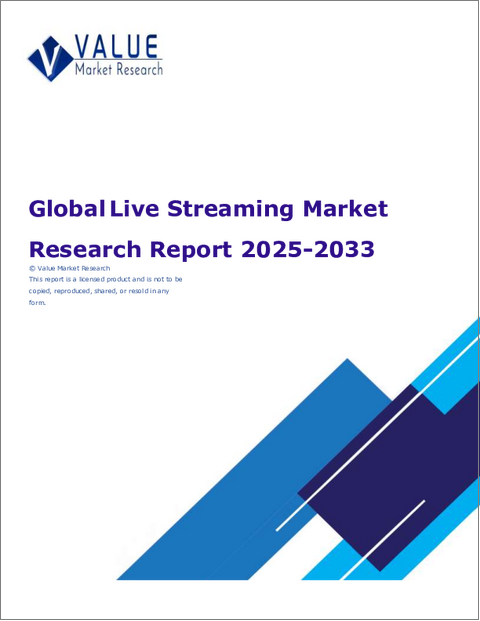 VALUE
Market Research

Global Live Streaming Market Research Report 2025-2033

© Value Market Research
This report is a licensed product and is not to be copied, reproduced, shared, or resold in any form.